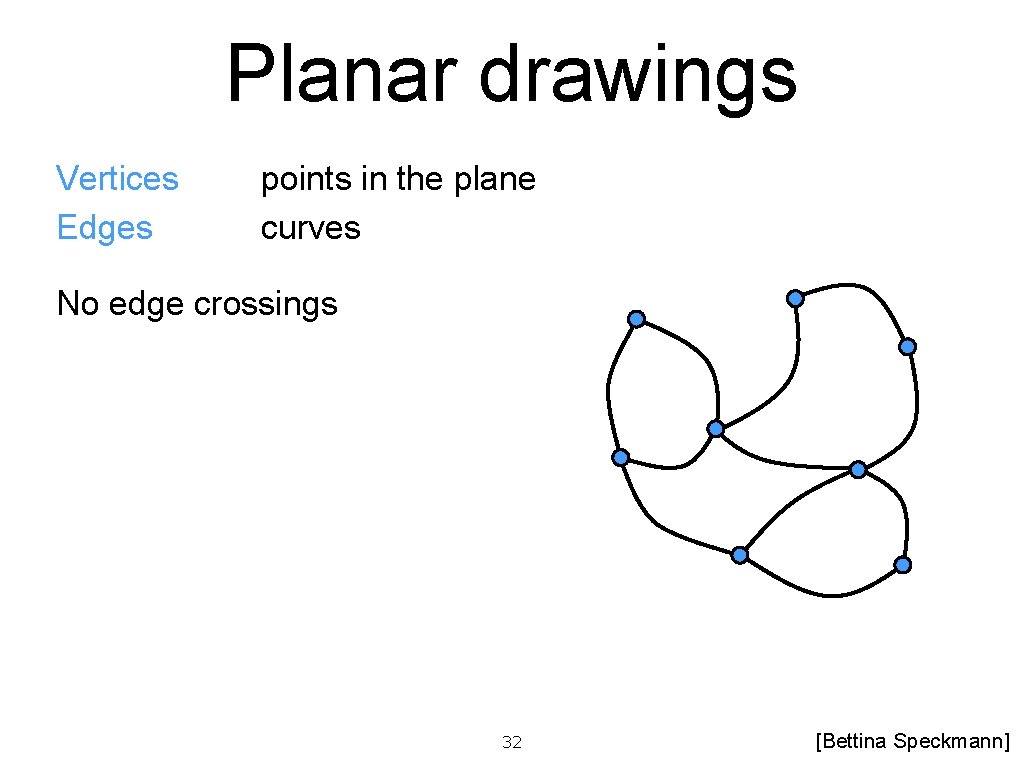 Planar drawings

Vertices points in the plane
Edges curves

No edge crossings

32

[Bettina Speckmann]